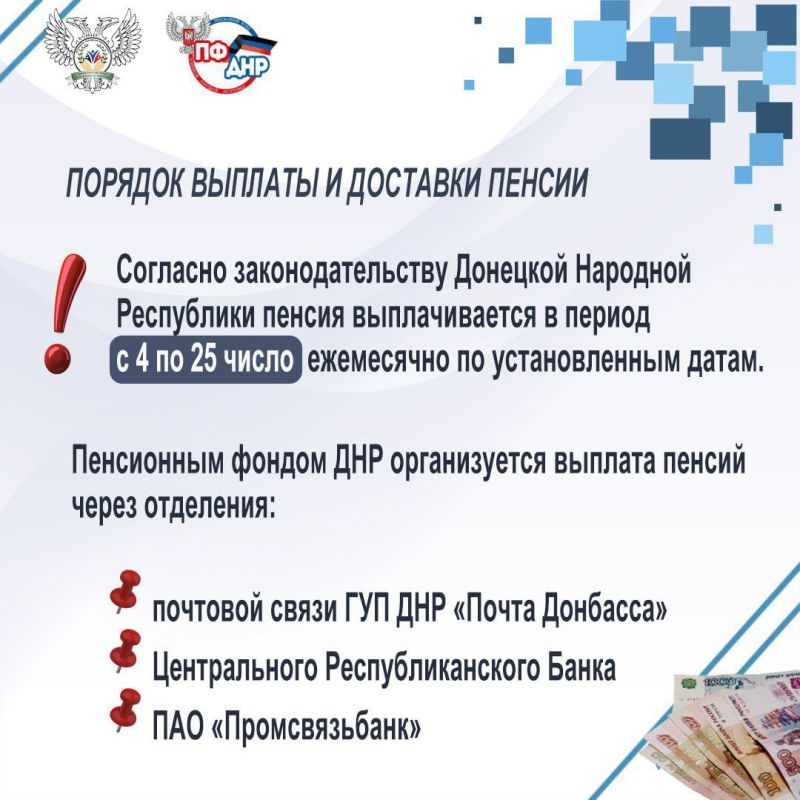 ПФ ДНР

ПОРЯДОК ВЫПЛАТЫ И ДОСТАВКИ ПЕНСИИ

Согласно законодательству Донецкой Народной Республики пенсия выплачивается в период с 4 по 25 число ежемесячно по установленным датам.

Пенсионным фондом ДНР организуется выплата пенсий через отделения:

почтовой связи ГУП ДНР «Почта Донбасса»

Центрального Республиканского Банка

ПАО «Промсвязьбанк»